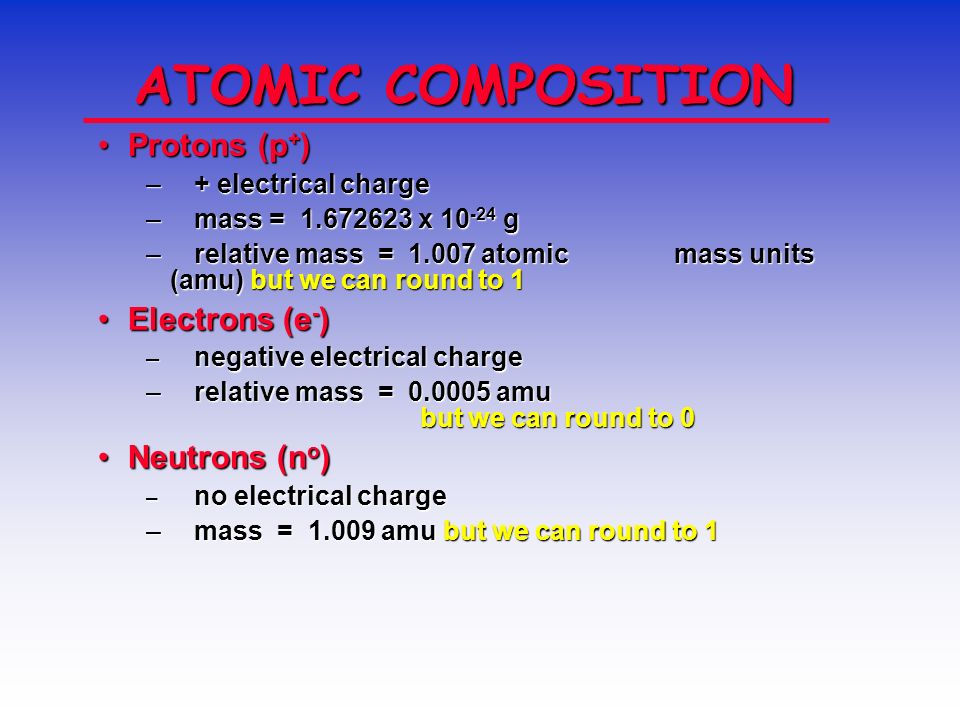 ATOMIC COMPOSITION

• Protons ($p^+$)
– + electrical charge
– mass = $1.672623 \times 10^{-24}$ g
– relative mass = 1.007 atomic mass units (amu) but we can round to 1

• Electrons ($e^-$)
– negative electrical charge
– relative mass = 0.0005 amu but we can round to 0

• Neutrons ($n^o$)
– no electrical charge
– mass = 1.009 amu but we can round to 1